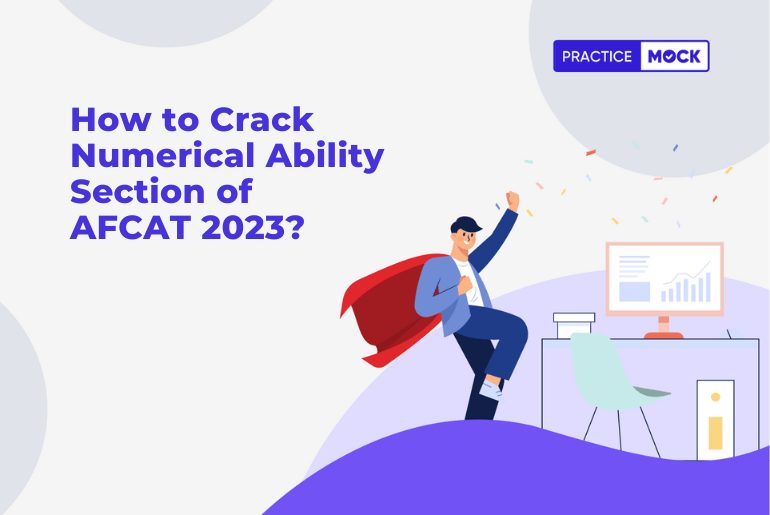 PRACTICE MOCK

How to Crack Numerical Ability Section of AFCAT 2023?